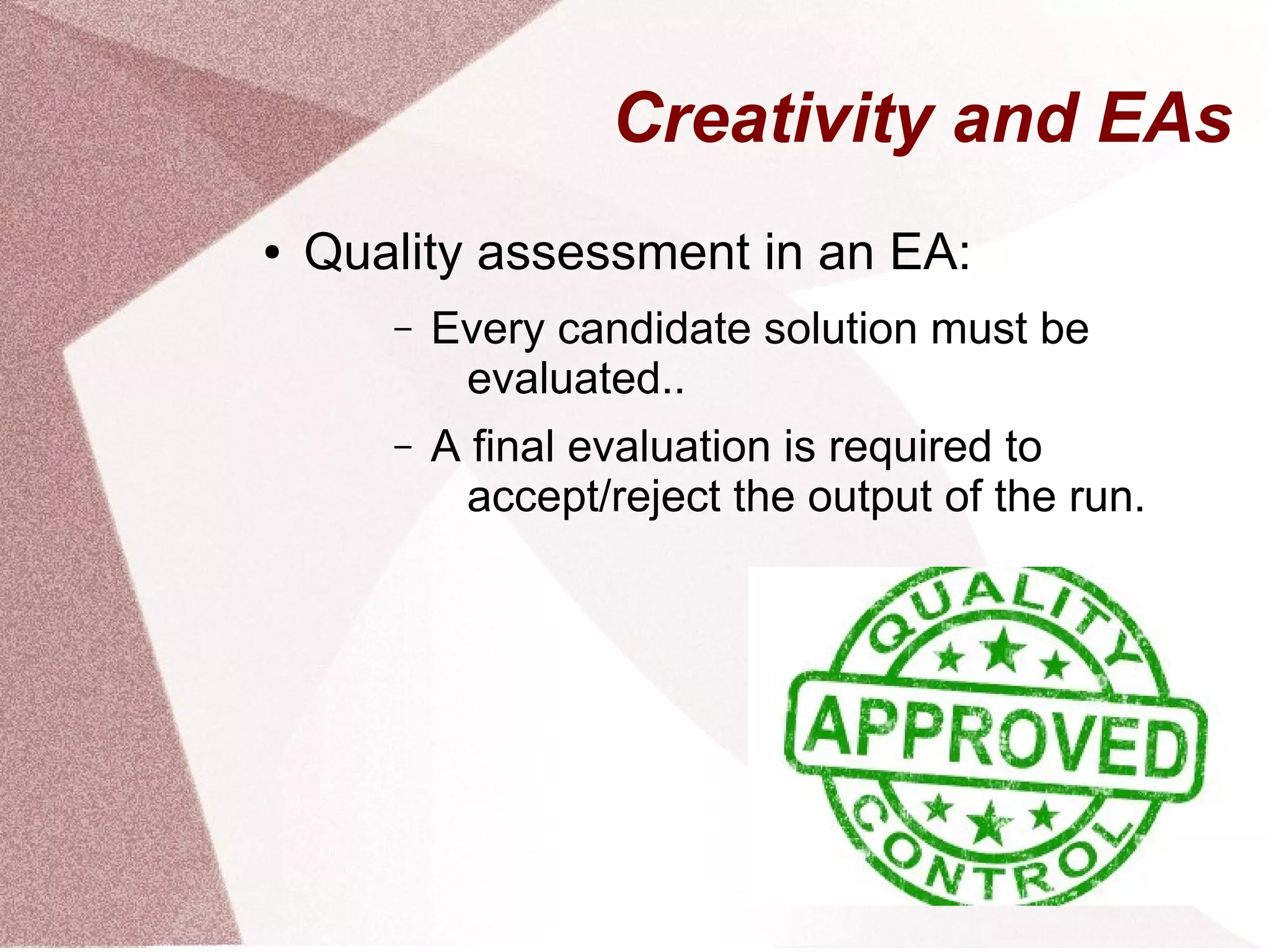 Creativity and EAs

• Quality assessment in an EA:

– Every candidate solution must be evaluated..

– A final evaluation is required to accept/reject the output of the run.

QUALITY
APPROVED
CONTROL